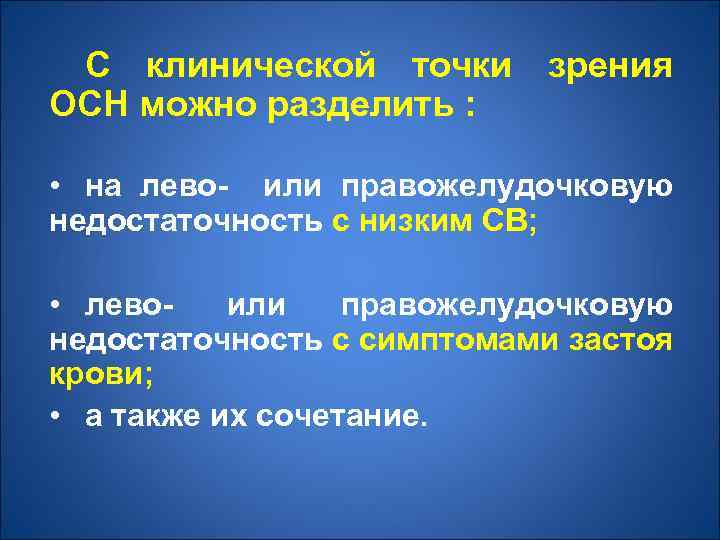 С клинической точки зрения ОСН можно разделить :

• на лево- или правожелудочковую недостаточность с низким СВ;

• лево- или правожелудочковую недостаточность с симптомами застоя крови;

• а также их сочетание.